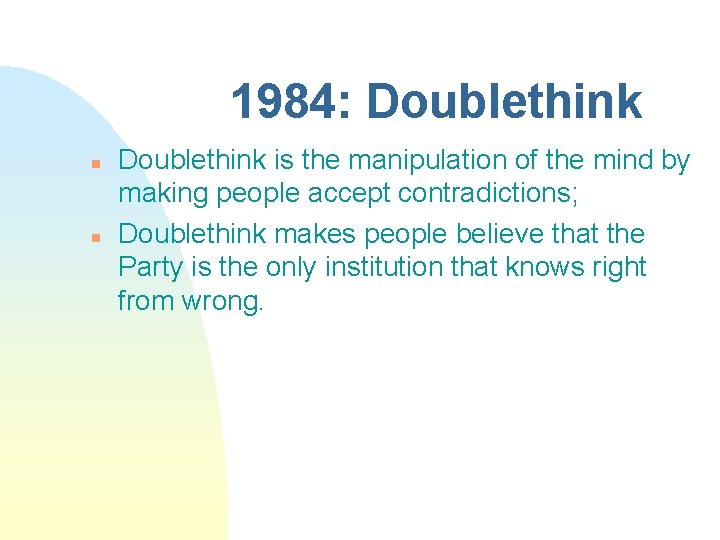 1984: Doublethink

- Doublethink is the manipulation of the mind by making people accept contradictions;
- Doublethink makes people believe that the Party is the only institution that knows right from wrong.